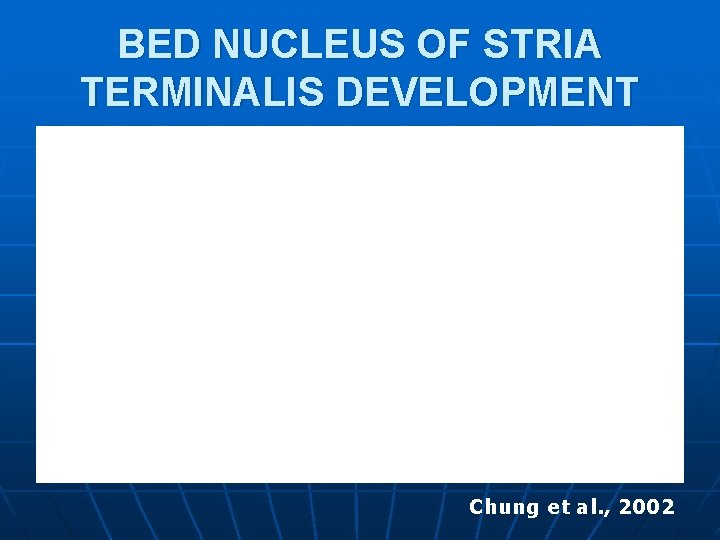 BED NUCLEUS OF STRIA TERMINALIS DEVELOPMENT

Chung et al., 2002